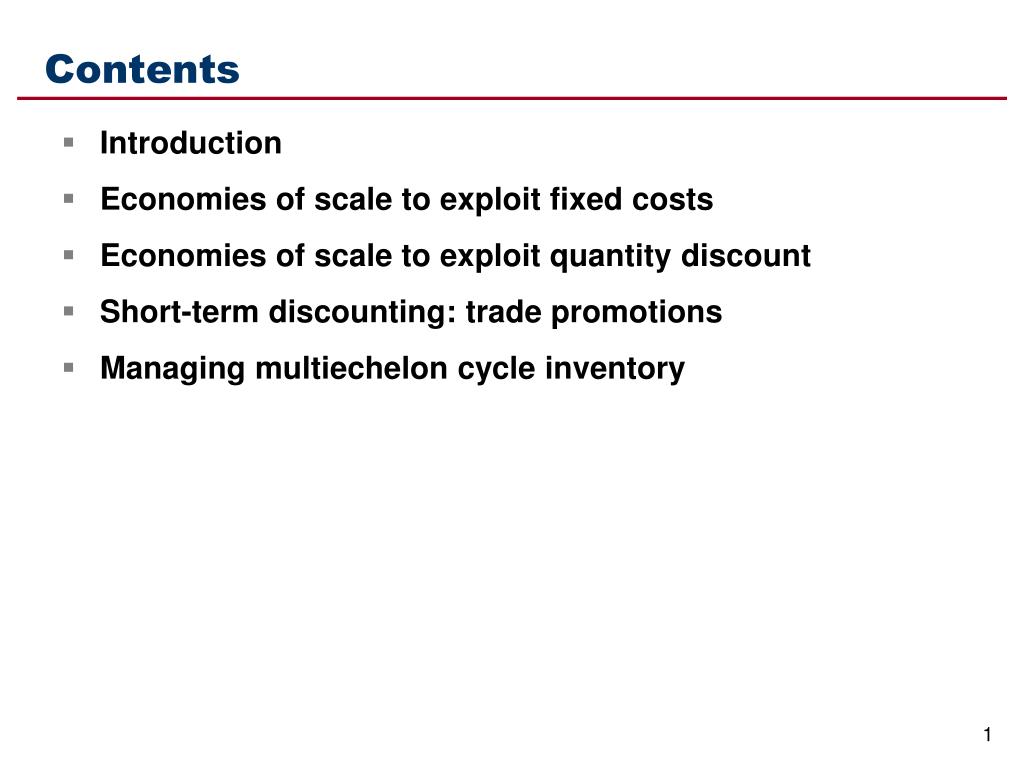 Contents

- Introduction
- Economies of scale to exploit fixed costs
- Economies of scale to exploit quantity discount
- Short-term discounting: trade promotions
- Managing multiechelon cycle inventory

1